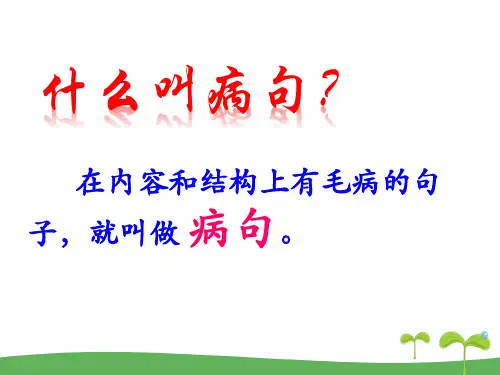 什么叫病句？

在内容和结构上有毛病的句子，就叫做病句。